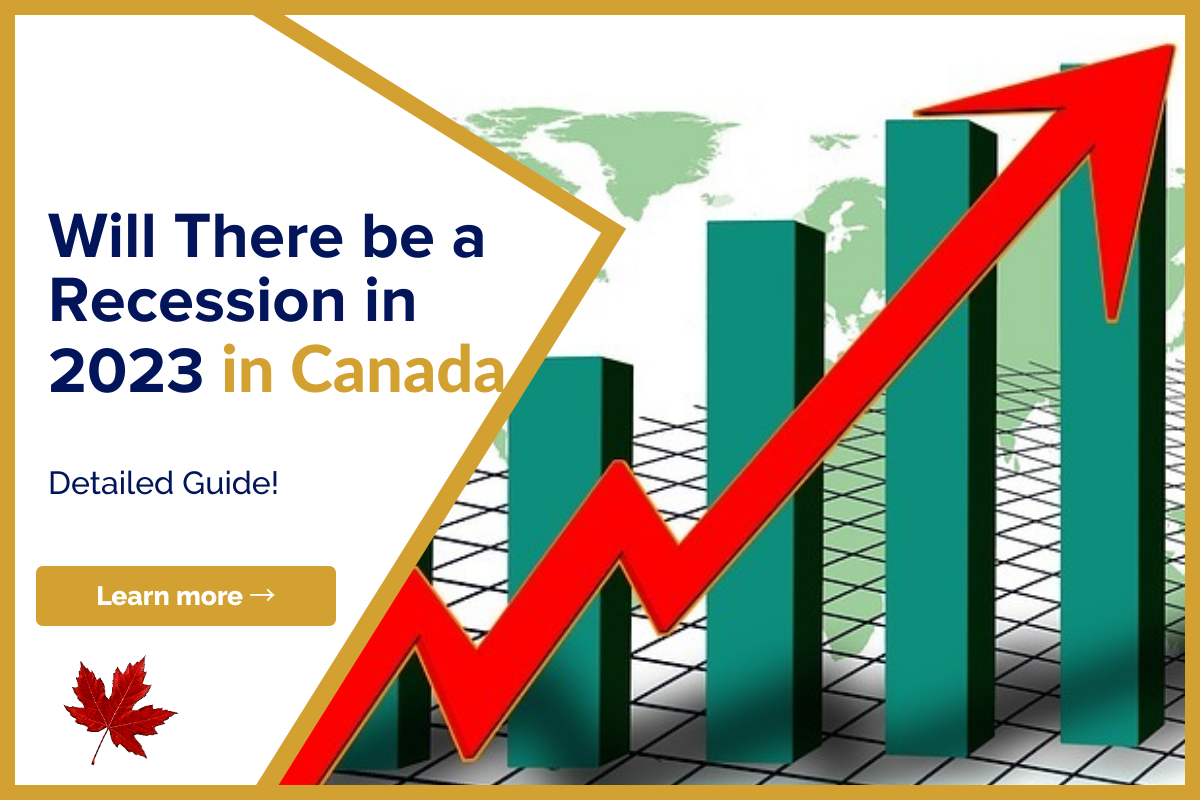 Will There be a Recession in 2023 in Canada

Detailed Guide!

Learn more →